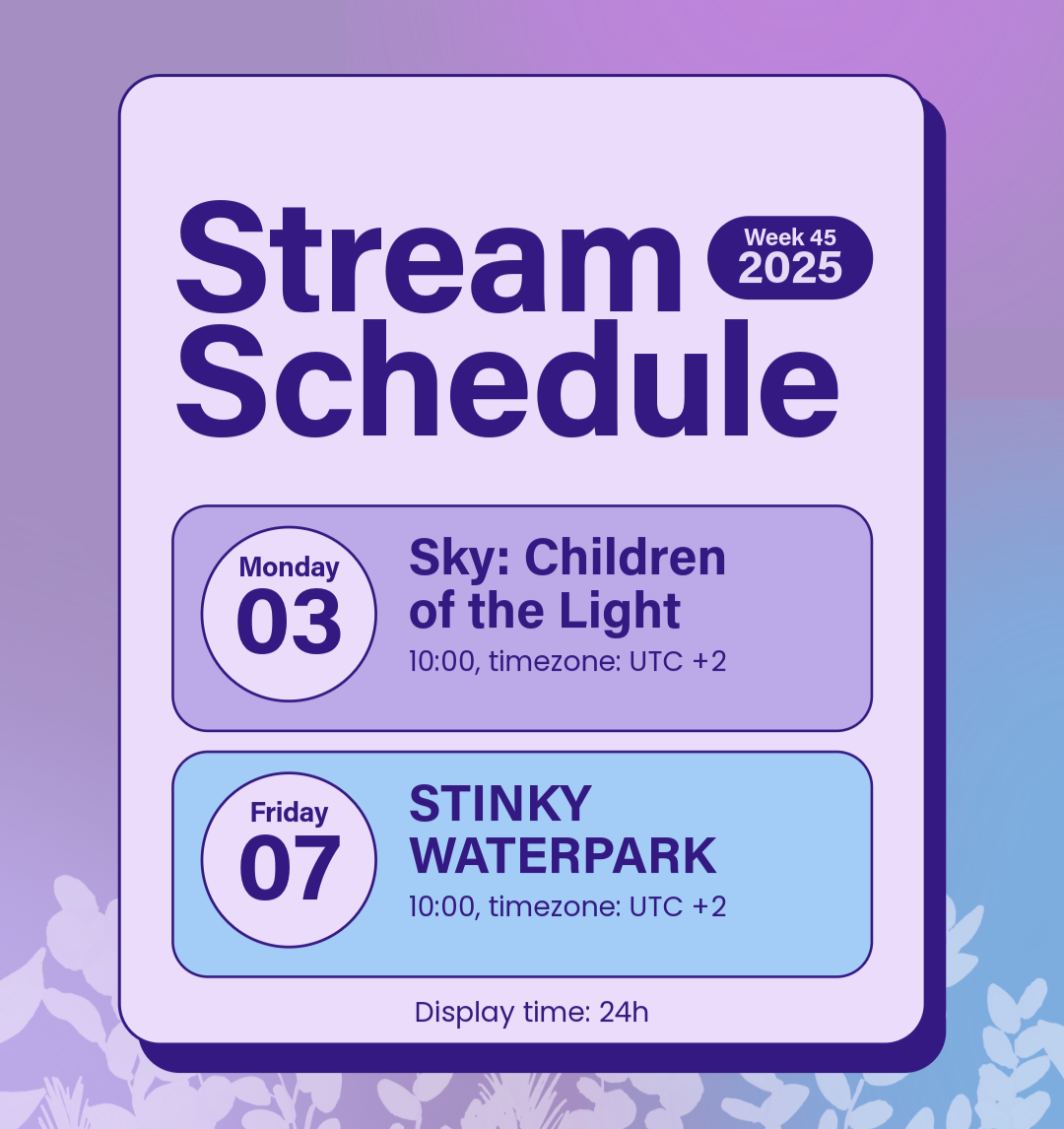 Stream Schedule

Week 45
2025

Monday
03

Sky: Children of the Light
10:00, timezone: UTC +2

Friday
07

STINKY WATERPARK
10:00, timezone: UTC +2

Display time: 24h